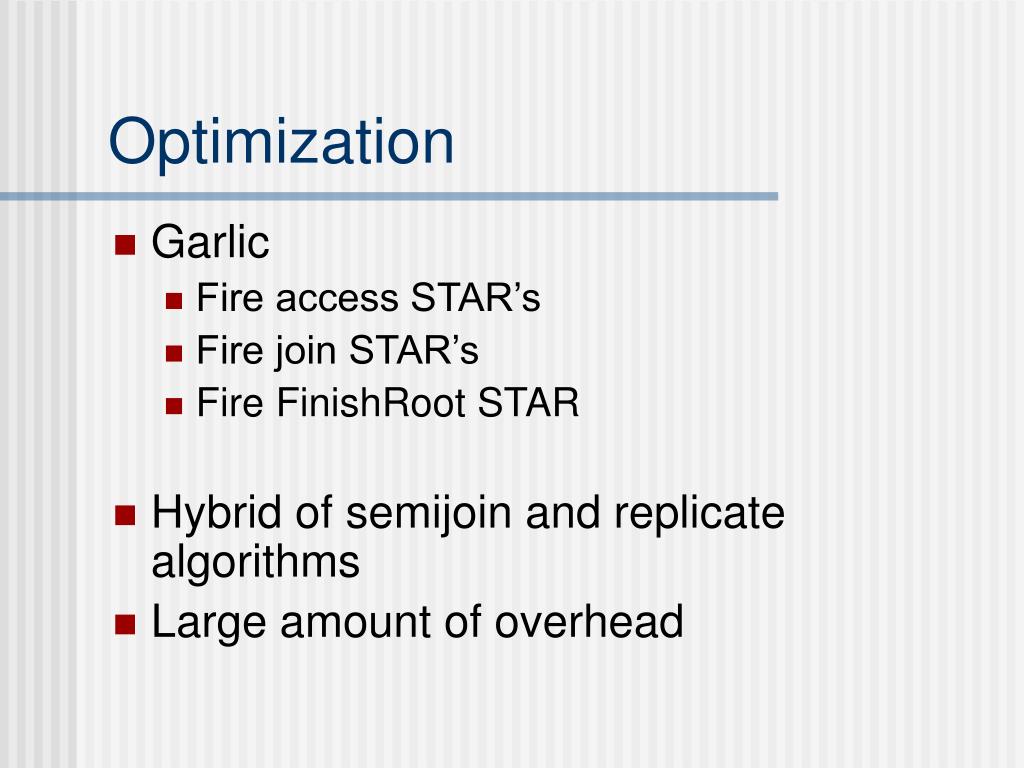 Optimization

Garlic
Fire access STAR’s
Fire join STAR’s
Fire FinishRoot STAR

Hybrid of semijoin and replicate algorithms
Large amount of overhead